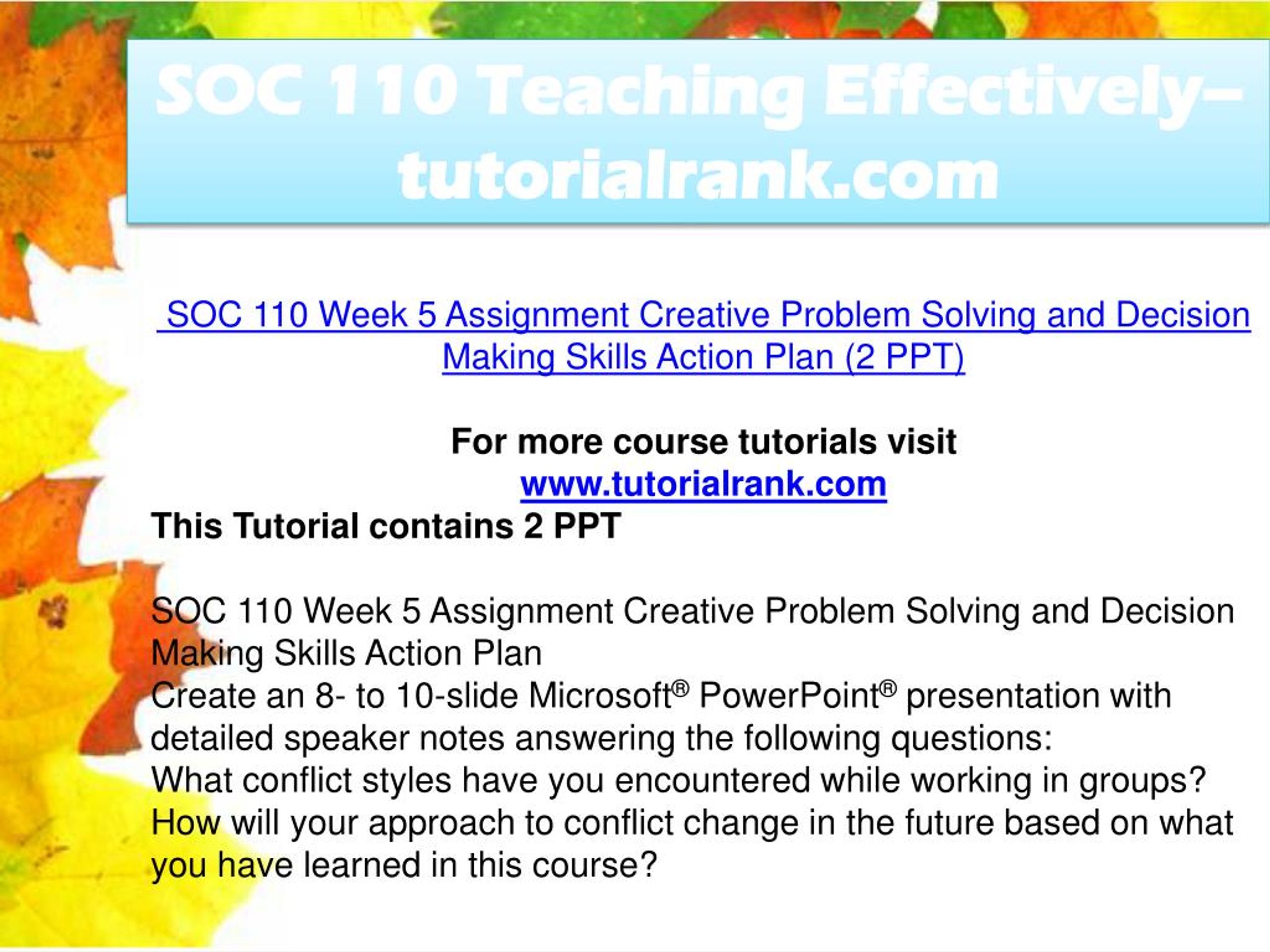 SOC 110 Teaching Effectively–tutorialrank.com

SOC 110 Week 5 Assignment Creative Problem Solving and Decision Making Skills Action Plan (2 PPT)

For more course tutorials visit
www.tutorialrank.com
This Tutorial contains 2 PPT

SOC 110 Week 5 Assignment Creative Problem Solving and Decision Making Skills Action Plan
Create an 8- to 10-slide Microsoft® PowerPoint® presentation with detailed speaker notes answering the following questions:
What conflict styles have you encountered while working in groups?
How will your approach to conflict change in the future based on what you have learned in this course?